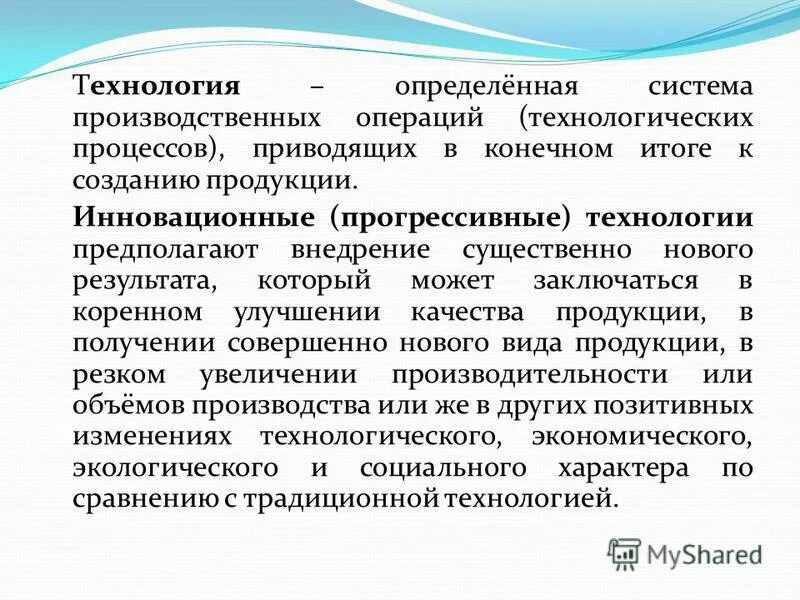 Технология – определённая система производственных операций (технологических процессов), приводящих в конечном итоге к созданию продукции.

Инновационные (прогрессивные) технологии предполагают внедрение существенно нового результата, который может заключаться в коренном улучшении качества продукции, в получении совершенно нового вида продукции, в резком увеличении производительности или объёмов производства или же в других позитивных изменениях технологического, экономического, экологического и социального характера по сравнению с традиционной технологией.

MyShared